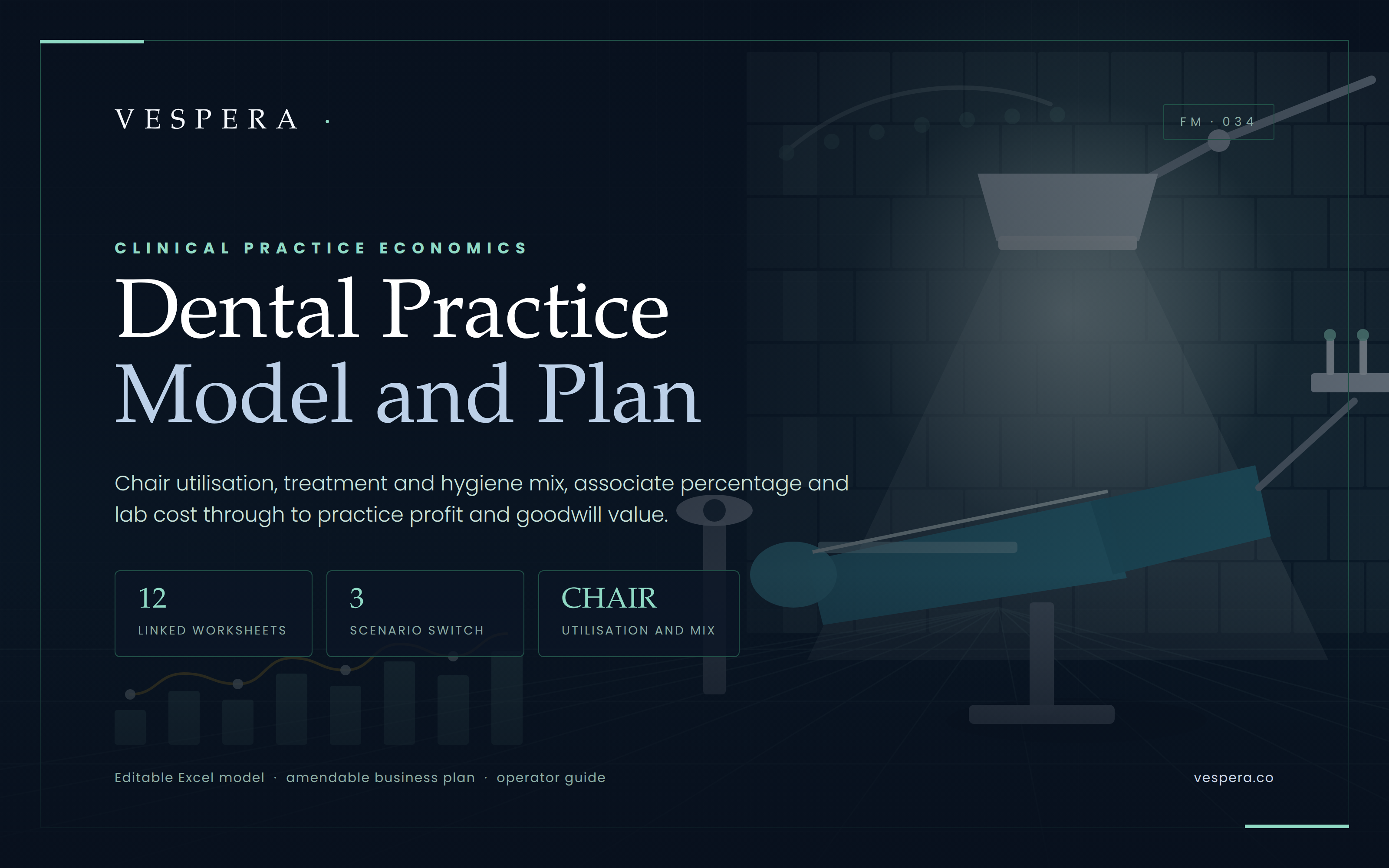 VESPERA ·

FM · 034

CLINICAL PRACTICE ECONOMICS

Dental Practice
Model and Plan

Chair utilisation, treatment and hygiene mix, associate percentage and lab cost through to practice profit and goodwill value.

12
LINKED WORKSHEETS

3
SCENARIO SWITCH

CHAIR
UTILISATION AND MIX

Editable Excel model · amendable business plan · operator guide

vespera.co